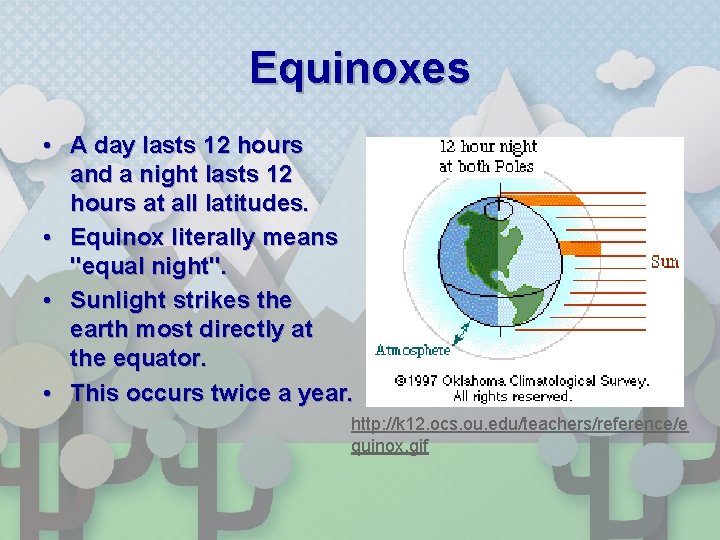 Equinoxes

• A day lasts 12 hours and a night lasts 12 hours at all latitudes.
• Equinox literally means "equal night".
• Sunlight strikes the earth most directly at the equator.
• This occurs twice a year.

12 hour night at both Poles

Sun

Atmosphere

©1997 Oklahoma Climatological Survey. All rights reserved.

http://k12.ocs.ou.edu/teachers/reference/equinox.gif